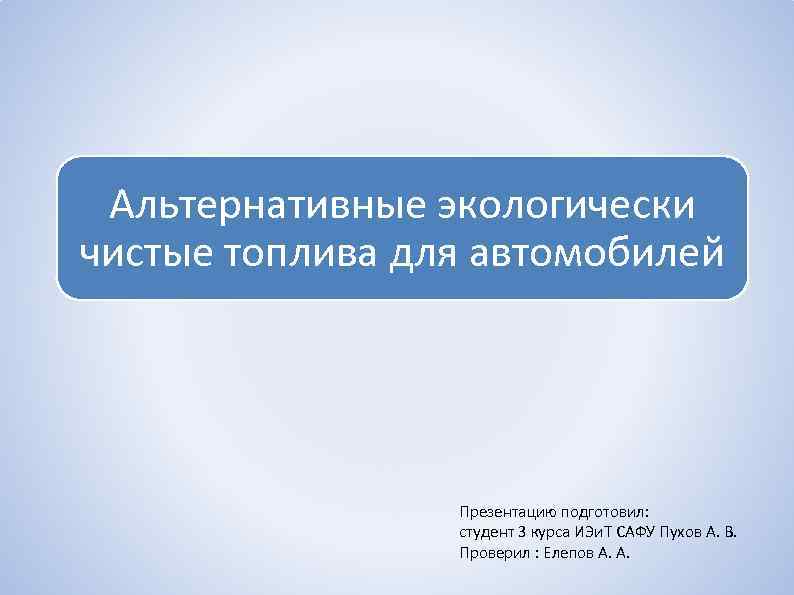 Альтернативные экологически чистые топлива для автомобилей

Презентацию подготовил:
студент 3 курса ИЭиТ САФУ Пухов А. В.
Проверил : Елепов А. А.